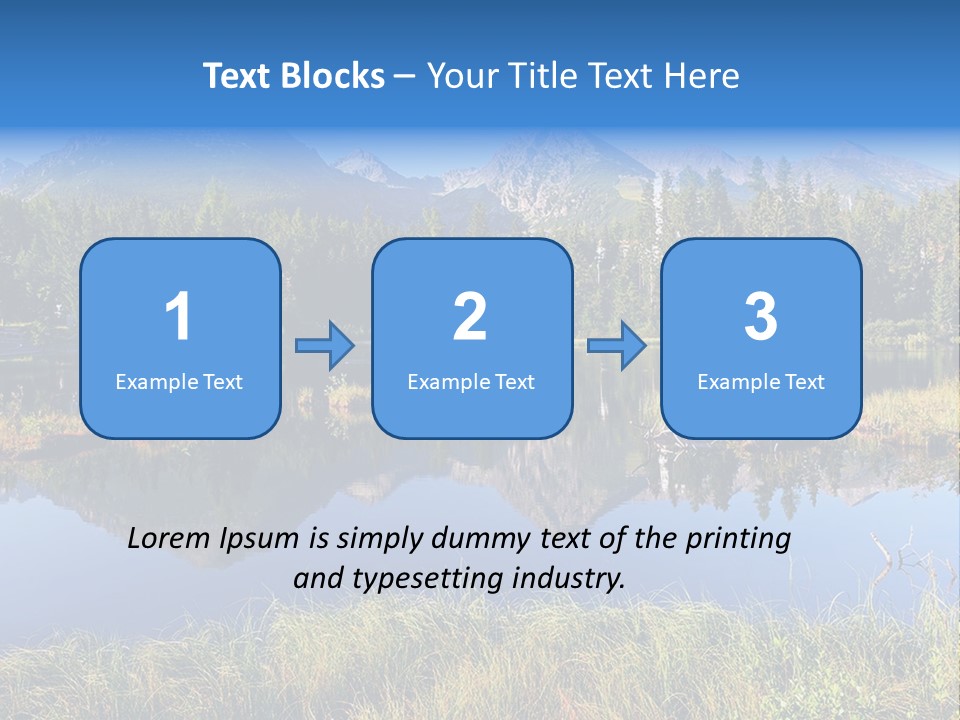 Text Blocks – Your Title Text Here

1
Example Text

2
Example Text

3
Example Text

Lorem Ipsum is simply dummy text of the printing and typesetting industry.